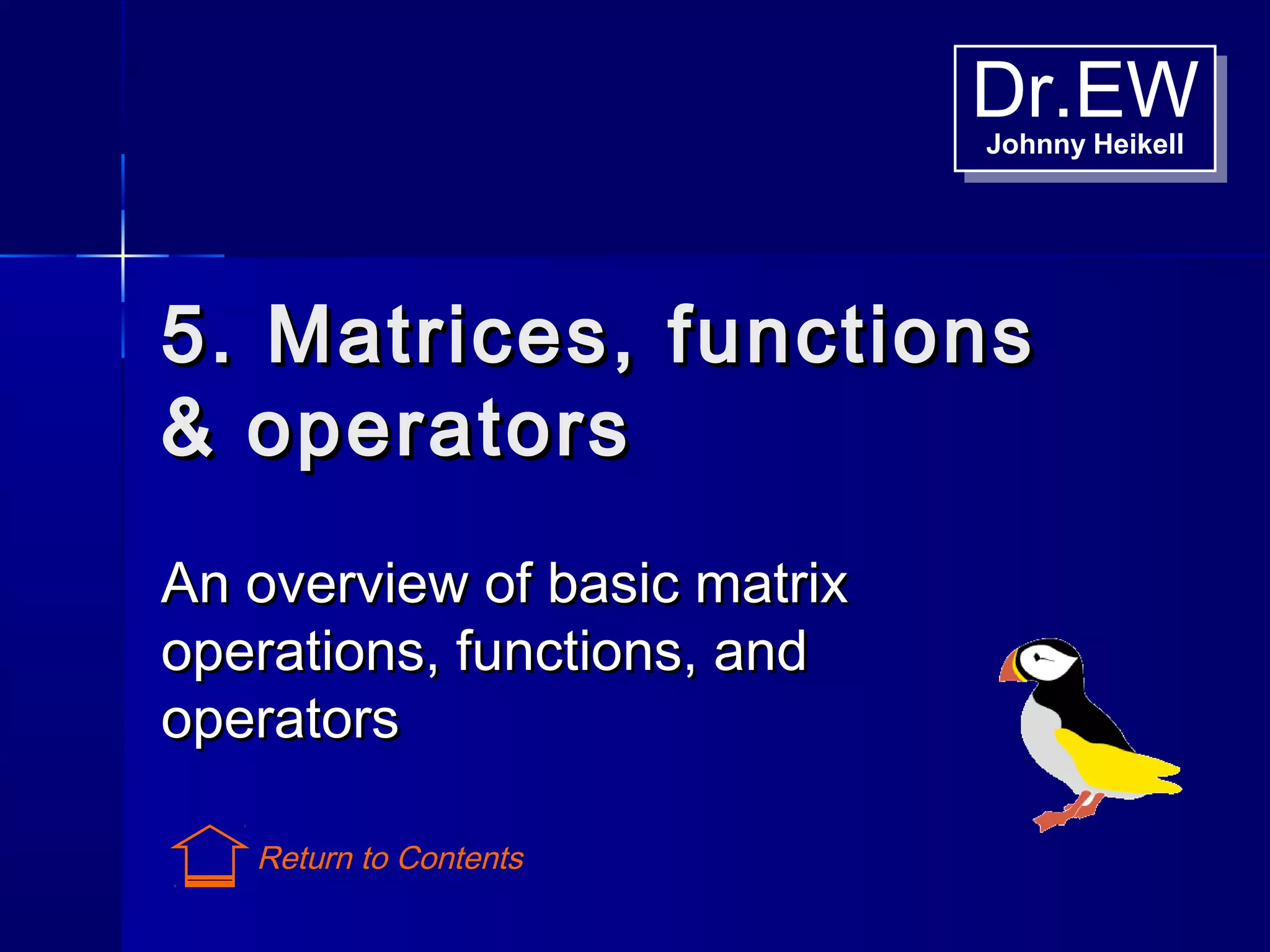 Dr.EW
Johnny Heikell

5. Matrices, functions & operators

An overview of basic matrix operations, functions, and operators

Return to Contents